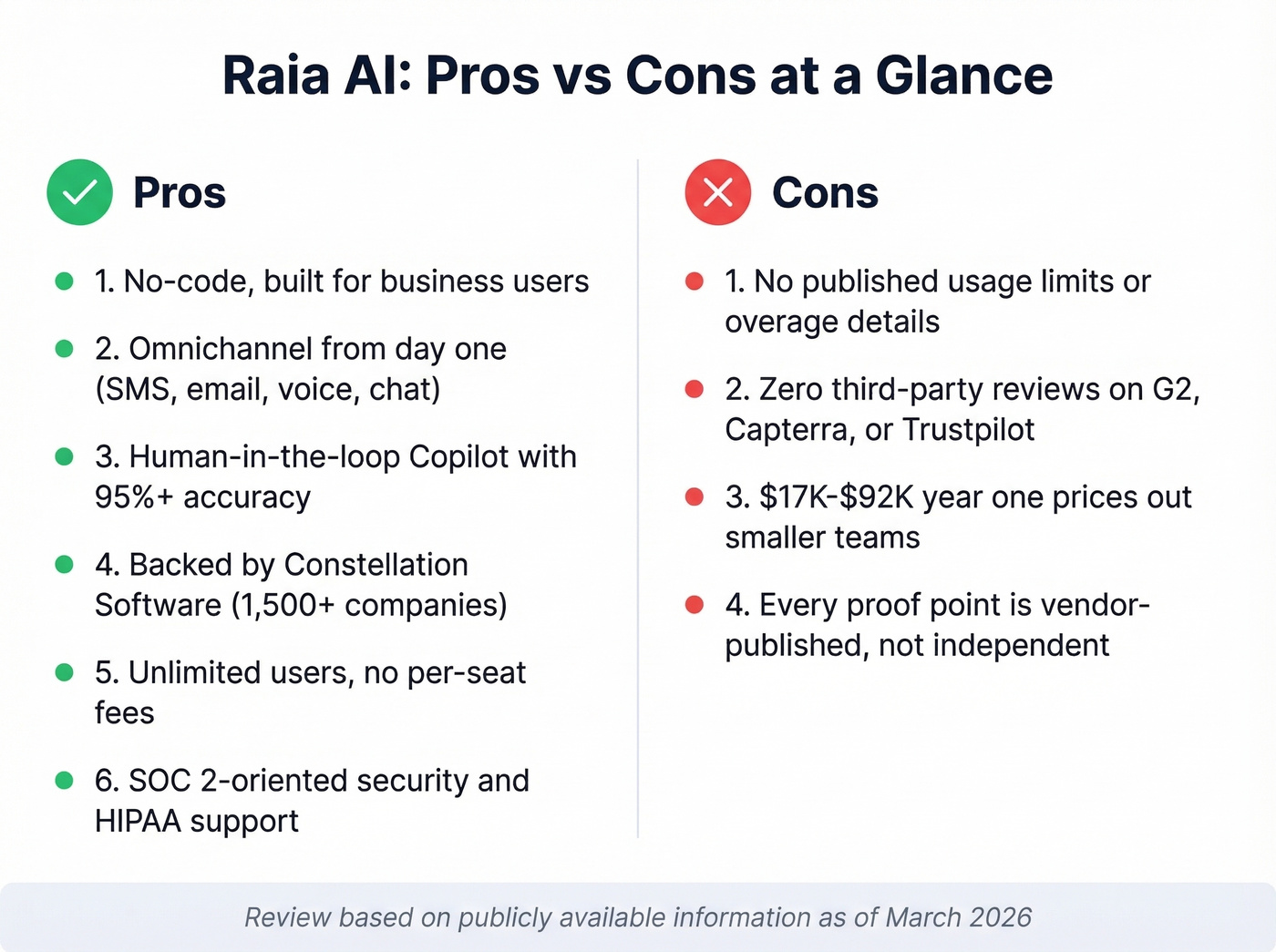 Raia AI: Pros vs Cons at a Glance

Pros

1. No-code, built for business users

2. Omnichannel from day one (SMS, email, voice, chat)

3. Human-in-the-loop Copilot with 95%+ accuracy

4. Backed by Constellation Software (1,500+ companies)

5. Unlimited users, no per-seat fees

6. SOC 2-oriented security and HIPAA support

Cons

1. No published usage limits or overage details

2. Zero third-party reviews on G2, Capterra, or Trustpilot

3. \$17K-\$92K year one prices out smaller teams

4. Every proof point is vendor-published, not independent

Review based on publicly available information as of March 2026